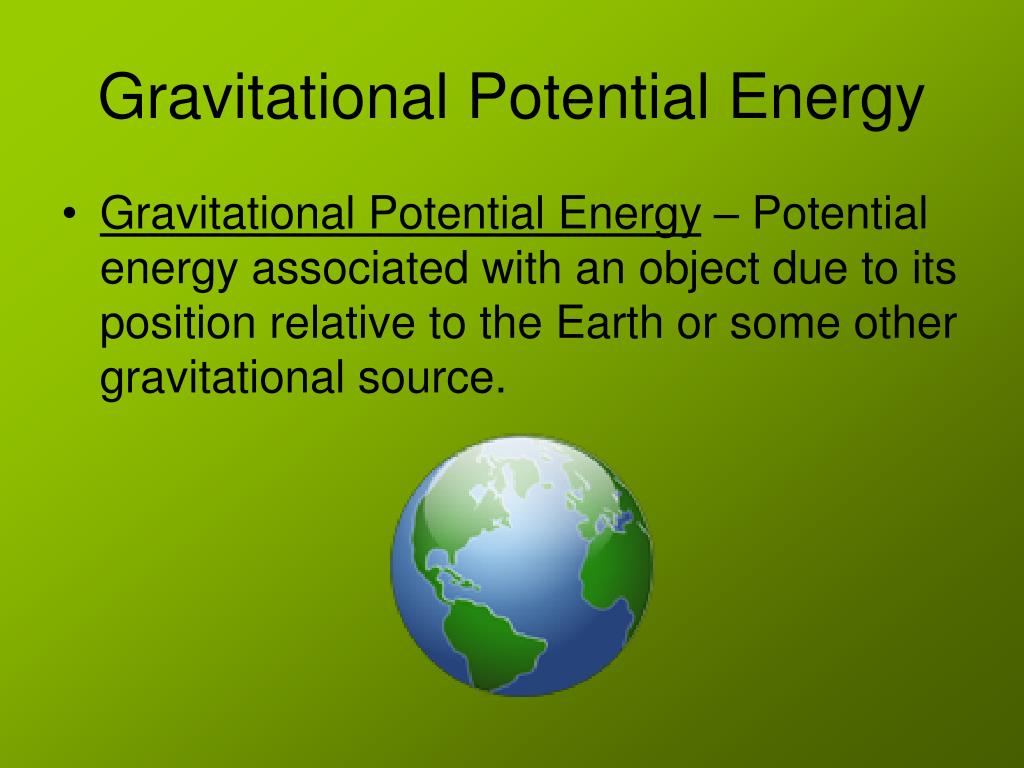 Gravitational Potential Energy

• Gravitational Potential Energy – Potential energy associated with an object due to its position relative to the Earth or some other gravitational source.